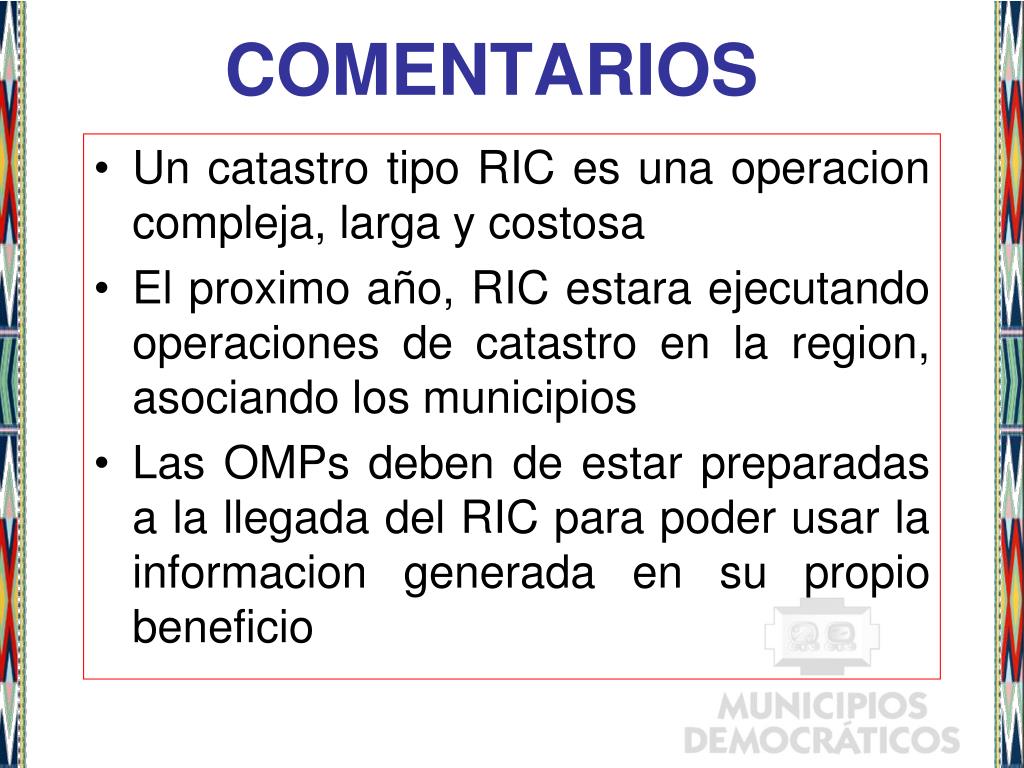 COMENTARIOS

• Un catastro tipo RIC es una operacion compleja, larga y costosa
• El proximo año, RIC estara ejecutando operaciones de catastro en la region, asociando los municipios
• Las OMPs deben de estar preparadas a la llegada del RIC para poder usar la informacion generada en su propio beneficio

MUNICIPIOS DEMOCRÁTICOS